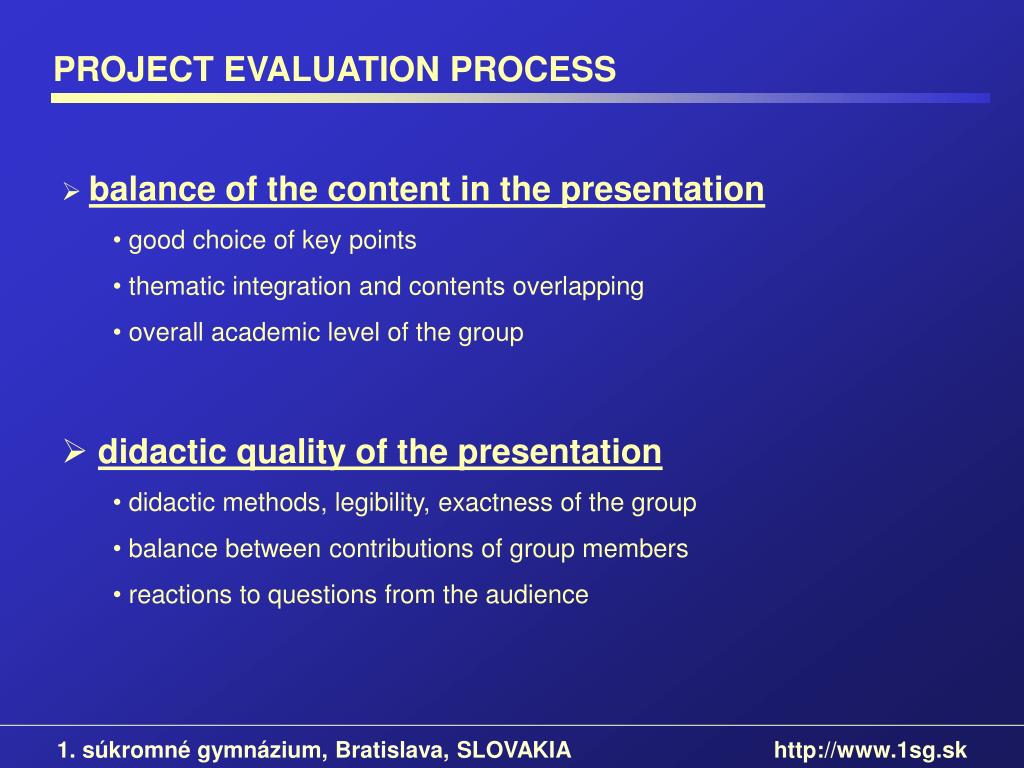 PROJECT EVALUATION PROCESS

➢ balance of the content in the presentation

• good choice of key points

• thematic integration and contents overlapping

• overall academic level of the group

➢ didactic quality of the presentation

• didactic methods, legibility, exactness of the group

• balance between contributions of group members

• reactions to questions from the audience

1. súkromné gymnázium, Bratislava, SLOVAKIA http://www.1sg.sk